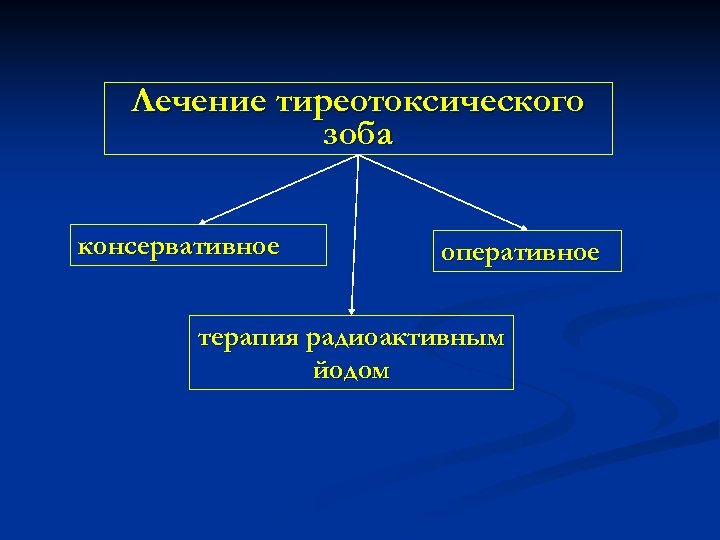 Лечение тиреотоксического зоба

консервативное

оперативное

терапия радиоактивным йодом